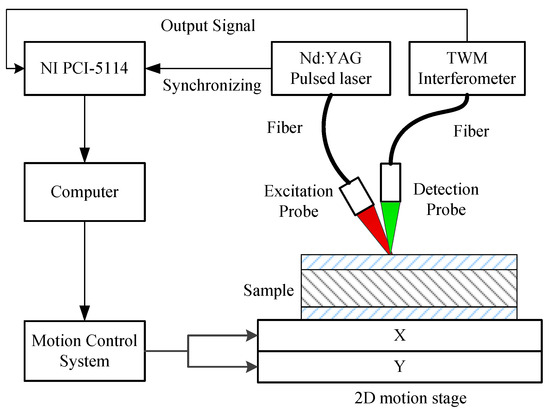 Output Signal

NI PCI-5114

Synchronizing

Nd:YAG Pulsed laser

TWM Interferometer

Fiber

Fiber

Computer

Excitation Probe

Detection Probe

Sample

Motion Control System

X

Y

2D motion stage